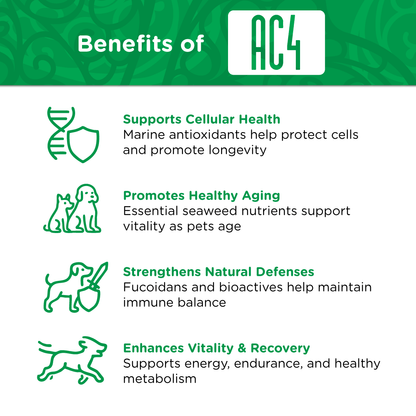 Benefits of AC4

Supports Cellular Health
Marine antioxidants help protect cells and promote longevity

Promotes Healthy Aging
Essential seaweed nutrients support vitality as pets age

Strengthens Natural Defenses
Fucoidans and bioactives help maintain immune balance

Enhances Vitality & Recovery
Supports energy, endurance, and healthy metabolism